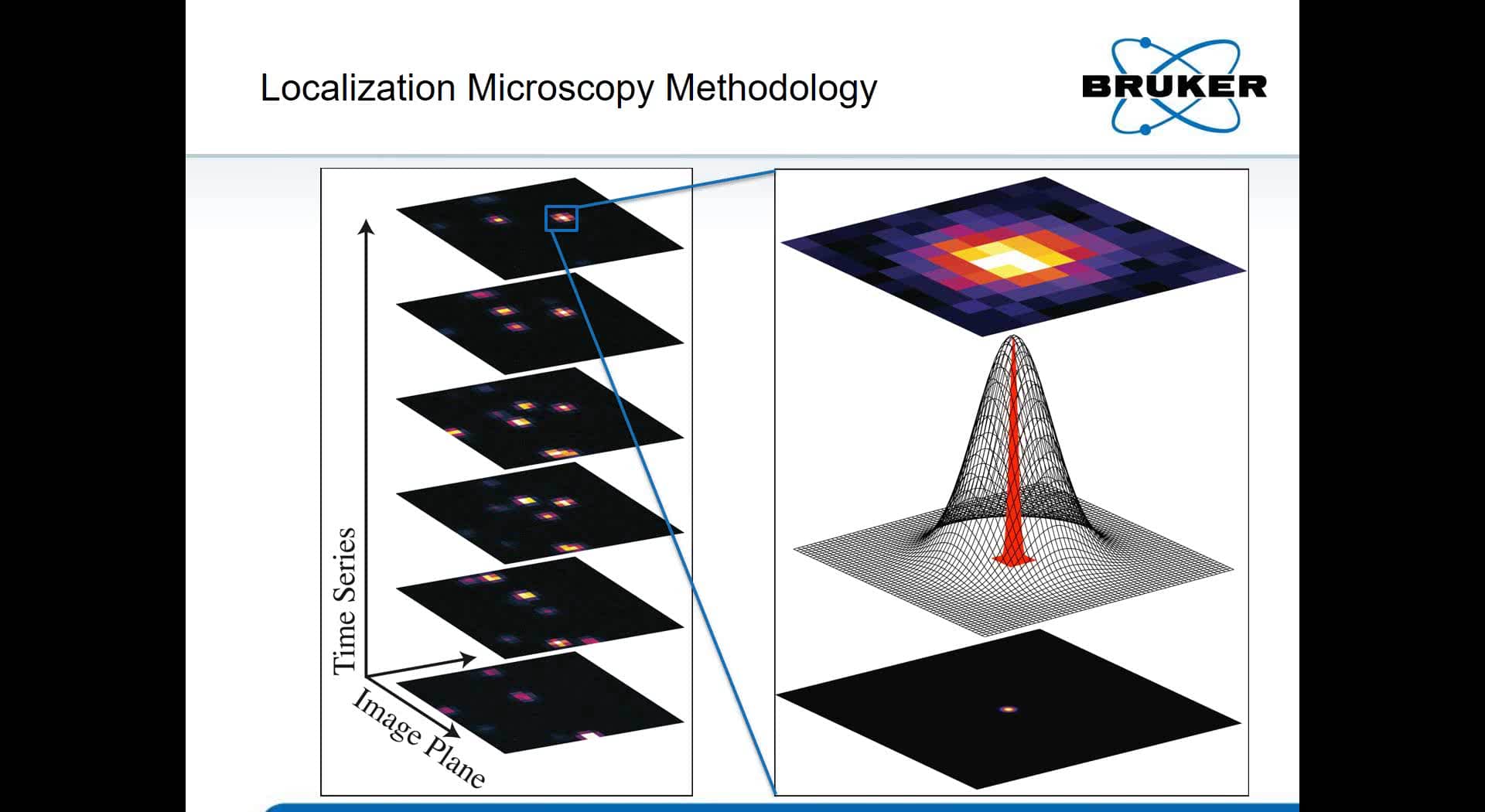 Localization Microscopy Methodology

BRUKER

Time Series

Image Plane